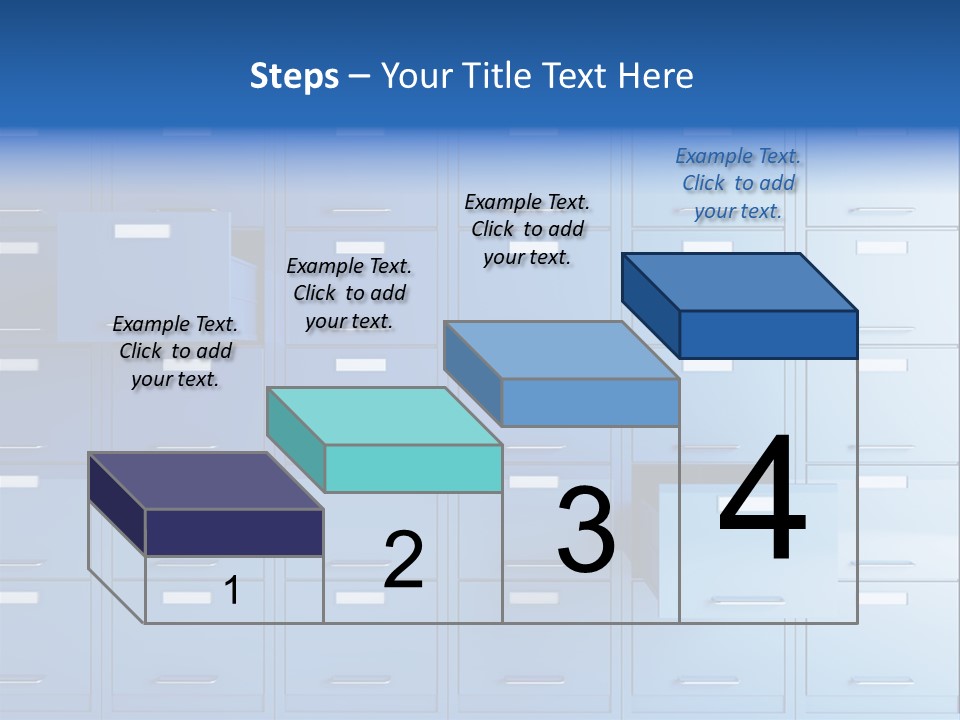 Steps – Your Title Text Here

Example Text. Click to add your text.

Example Text. Click to add your text.

Example Text. Click to add your text.

Example Text. Click to add your text.

1

2

3

4